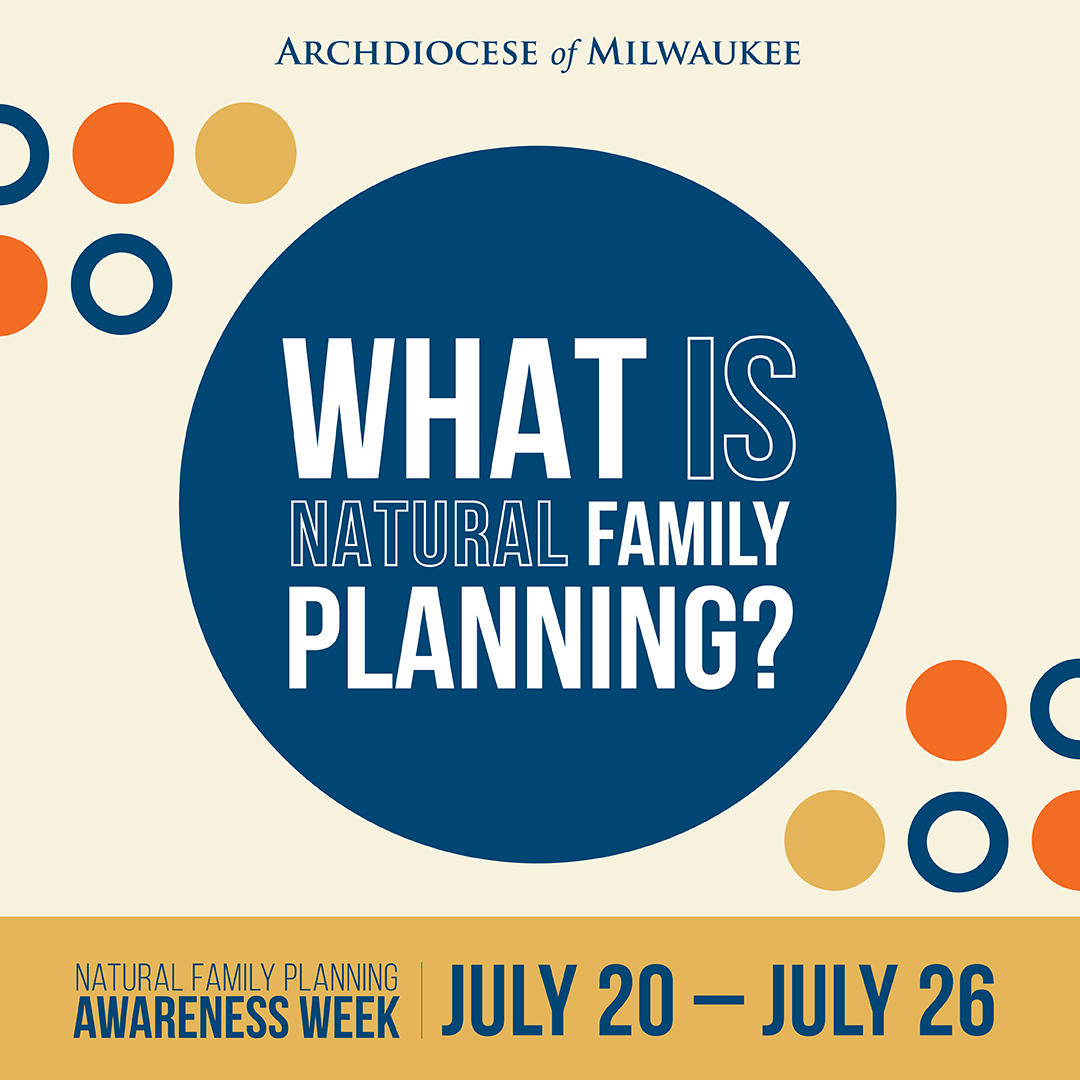 ARCHDIOCESE of MILWAUKEE

WHAT IS NATURAL FAMILY PLANNING?

NATURAL FAMILY PLANNING AWARENESS WEEK

JULY 20 — JULY 26